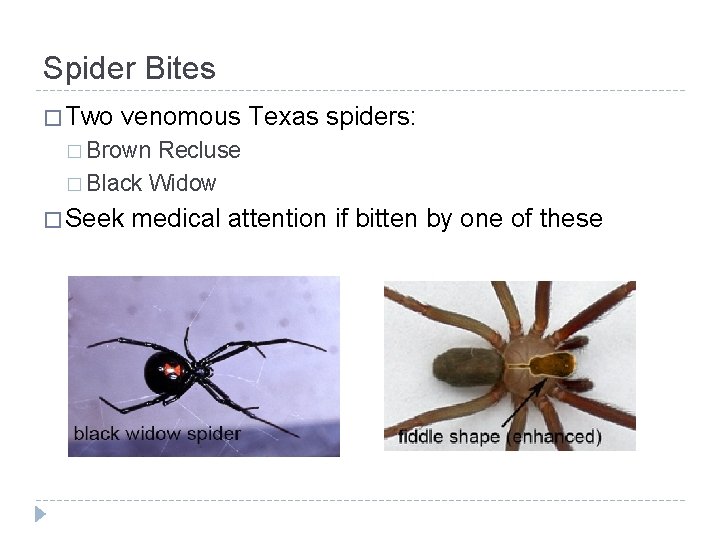 Spider Bites

□ Two venomous Texas spiders:

□ Brown Recluse

□ Black Widow

□ Seek medical attention if bitten by one of these

black widow spider

fiddle shape (enhanced)